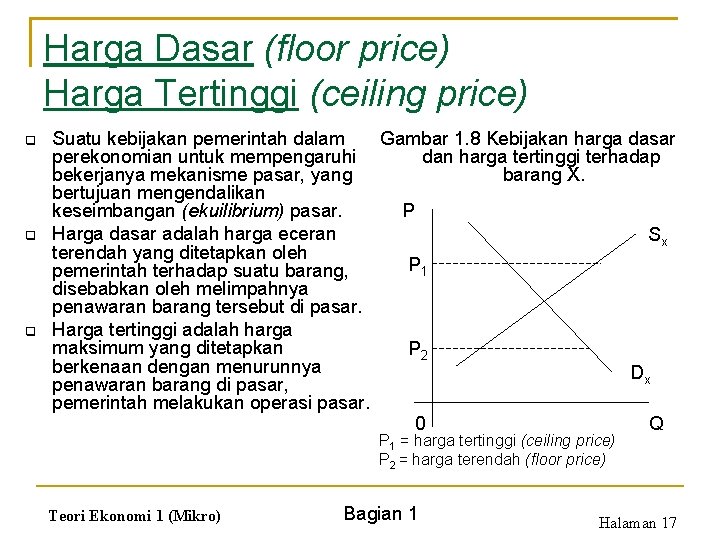 Harga Dasar (floor price)
Harga Tertinggi (ceiling price)

Suatu kebijakan pemerintah dalam perekonomian untuk mempengaruhi bekerjanya mekanisme pasar, yang bertujuan mengendalikan keseimbangan (ekuilibrium) pasar.

Harga dasar adalah harga eceran terendah yang ditetapkan oleh pemerintah terhadap suatu barang, disebabkan oleh melimpahnya penawaran barang tersebut di pasar.

Harga tertinggi adalah harga maksimum yang ditetapkan berkenaan dengan menurunnya penawaran barang di pasar, pemerintah melakukan operasi pasar.

Gambar 1.8 Kebijakan harga dasar dan harga tertinggi terhadap barang X.

P
$S_x$
$P_1$
$P_2$
$D_x$
0
Q

$P_1$ = harga tertinggi (ceiling price)
$P_2$ = harga terendah (floor price)

Teori Ekonomi 1 (Mikro)
Bagian 1
Halaman 17